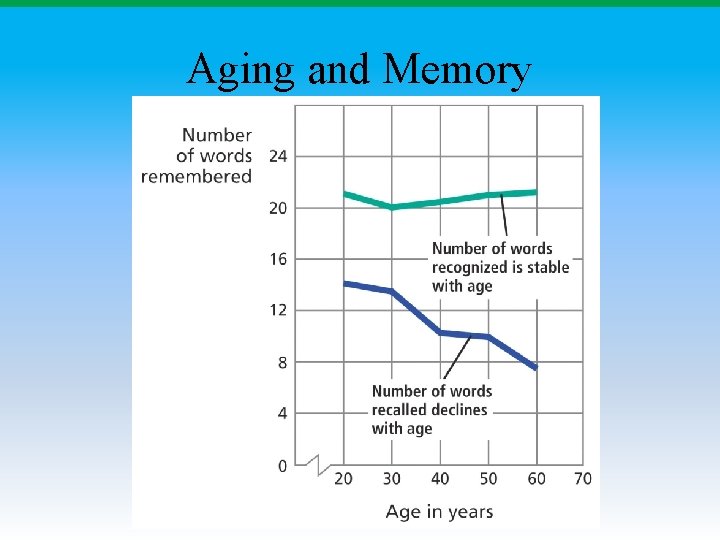 Aging and Memory

Number of words remembered

24
20
16
12
8
4
0

Number of words recognized is stable with age

Number of words recalled declines with age

20 30 40 50 60 70

Age in years